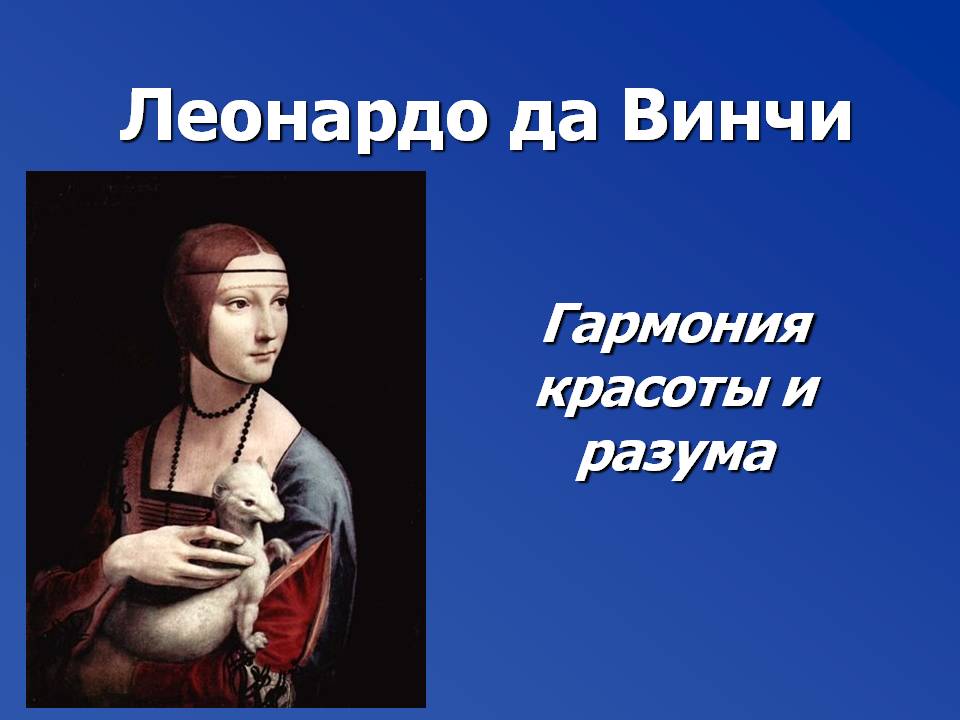 Леонардо да Винчи

Гармония красоты и разума